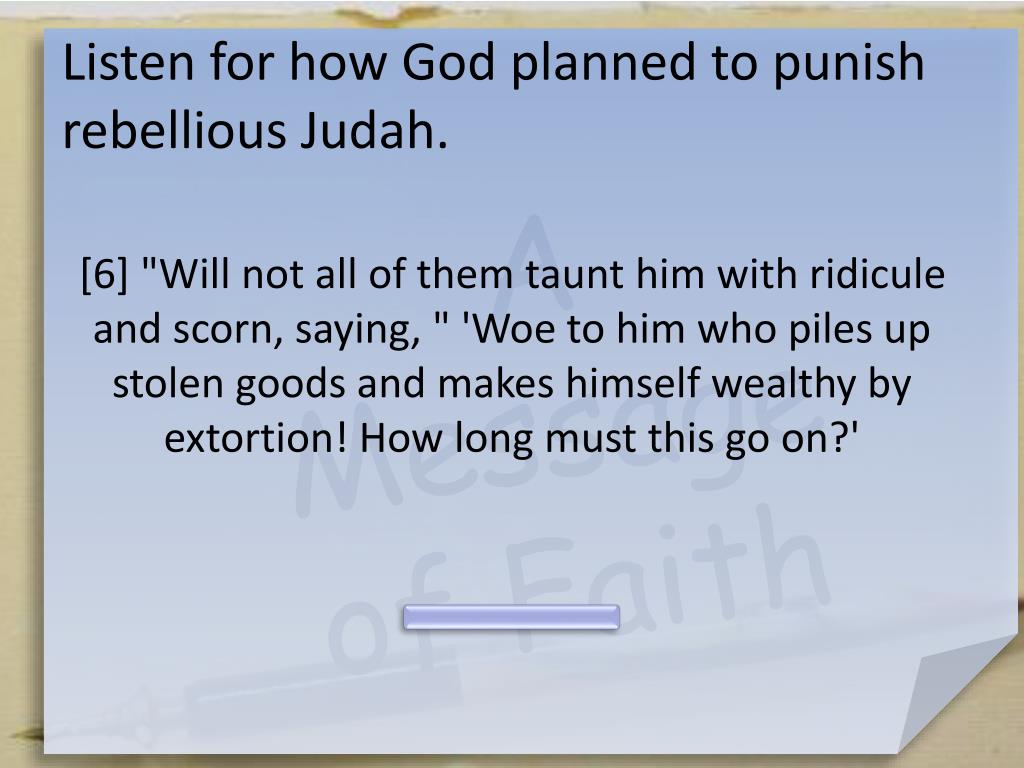 Listen for how God planned to punish rebellious Judah.

[6] "Will not all of them taunt him with ridicule and scorn, saying, " 'Woe to him who piles up stolen goods and makes himself wealthy by extortion! How long must this go on?'

A Message of Faith